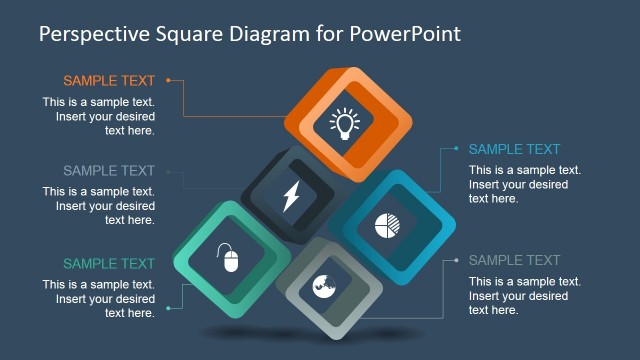 Perspective Square Diagram for PowerPoint

SAMPLE TEXT

This is a sample text. Insert your desired text here.

SAMPLE TEXT

This is a sample text. Insert your desired text here.

SAMPLE TEXT

This is a sample text. Insert your desired text here.

SAMPLE TEXT

This is a sample text. Insert your desired text here.

SAMPLE TEXT

This is a sample text. Insert your desired text here.